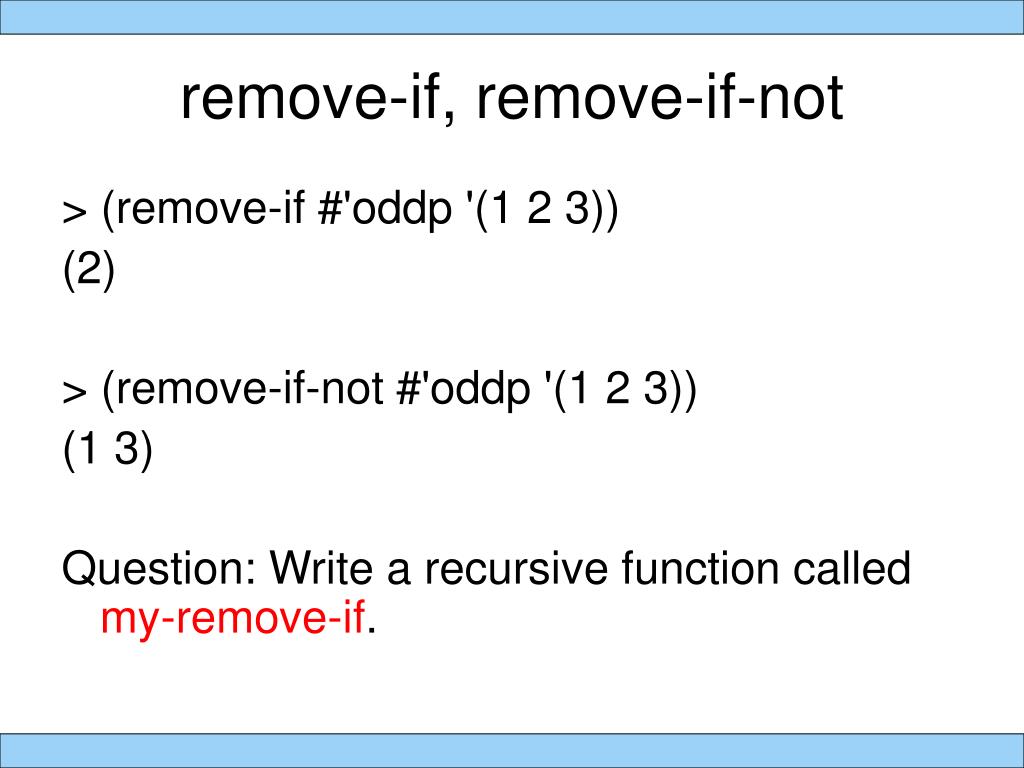 remove-if, remove-if-not

> (remove-if #'oddp '(1 2 3))
(2)

> (remove-if-not #'oddp '(1 2 3))
(1 3)

Question: Write a recursive function called my-remove-if.